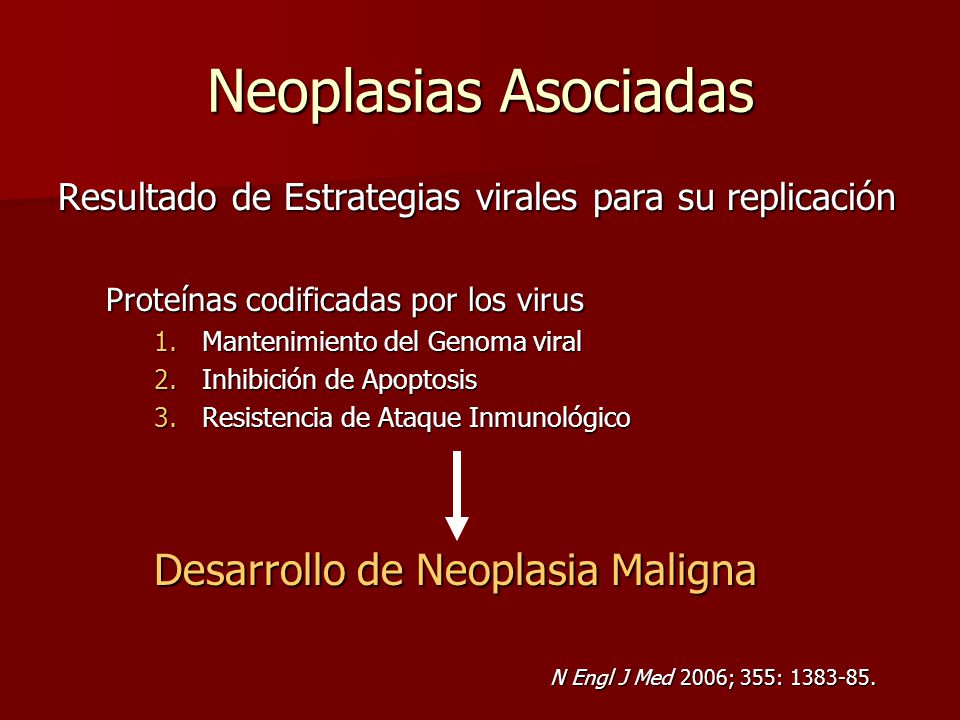 Neoplasias Asociadas

Resultado de Estrategias virales para su replicación

Proteínas codificadas por los virus

1. Mantenimiento del Genoma viral
2. Inhibición de Apoptosis
3. Resistencia de Ataque Inmunológico

Desarrollo de Neoplasia Maligna

N Engl J Med 2006; 355: 1383-85.